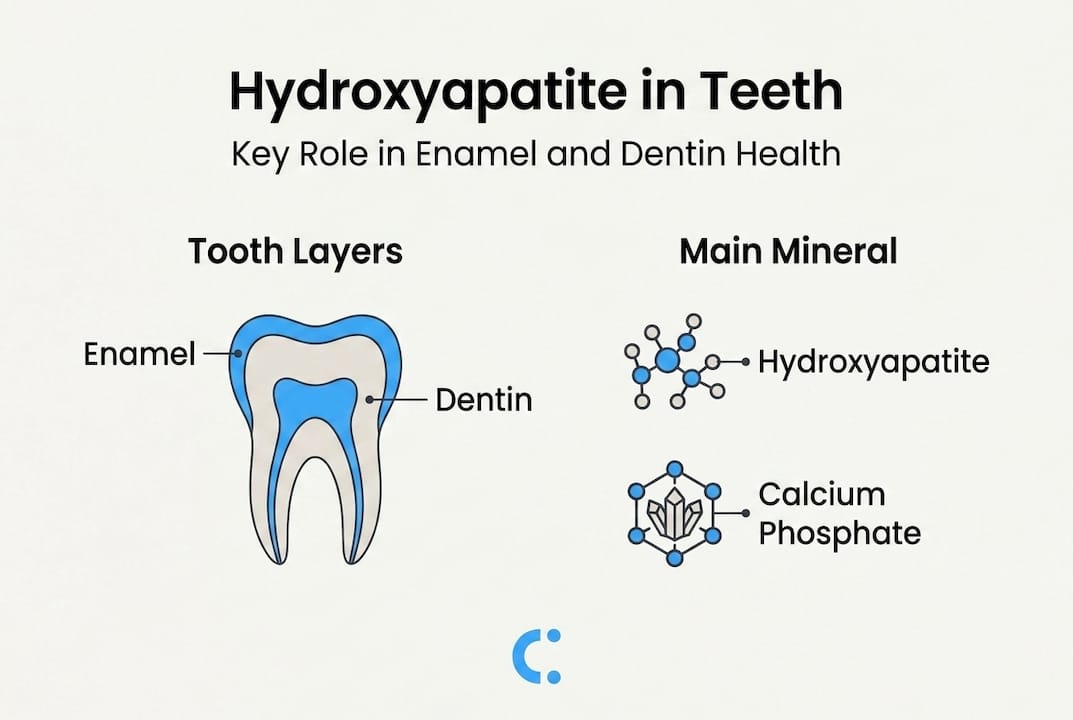 Hydroxyapatite in Teeth
Key Role in Enamel and Dentin Health

Tooth Layers

Enamel
Dentin

Main Mineral

Hydroxyapatite

Calcium Phosphate